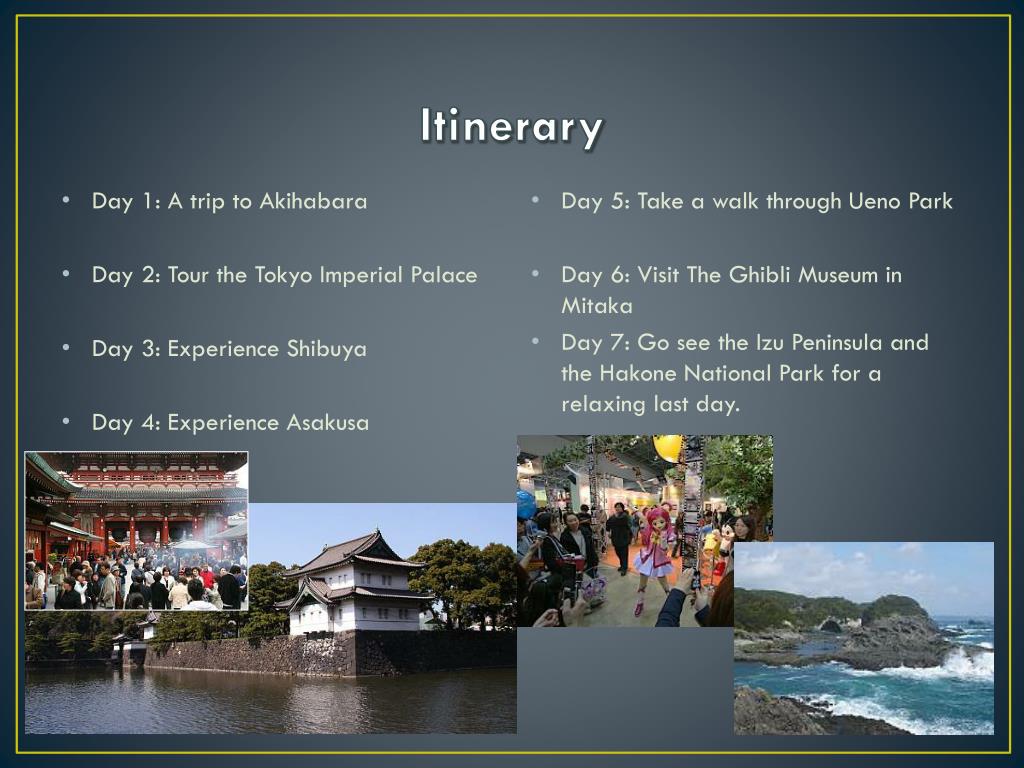 Itinerary

• Day 1: A trip to Akihabara

• Day 2: Tour the Tokyo Imperial Palace

• Day 3: Experience Shibuya

• Day 4: Experience Asakusa

• Day 5: Take a walk through Ueno Park

• Day 6: Visit The Ghibli Museum in Mitaka

• Day 7: Go see the Izu Peninsula and the Hakone National Park for a relaxing last day.